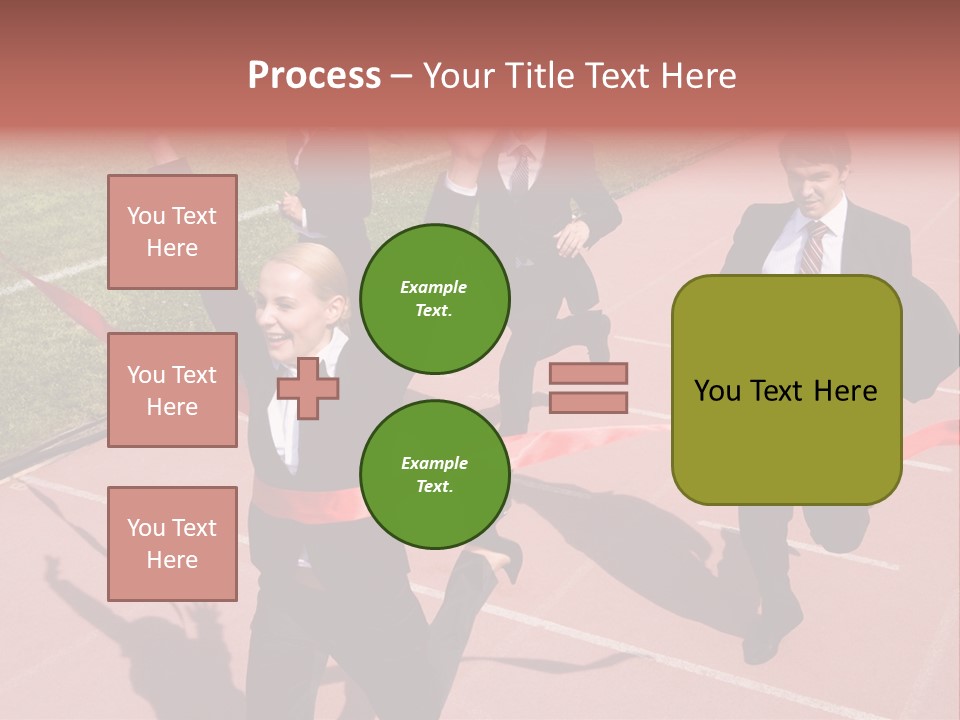 Process – Your Title Text Here

You Text Here

You Text Here

You Text Here

Example Text.

Example Text.

You Text Here